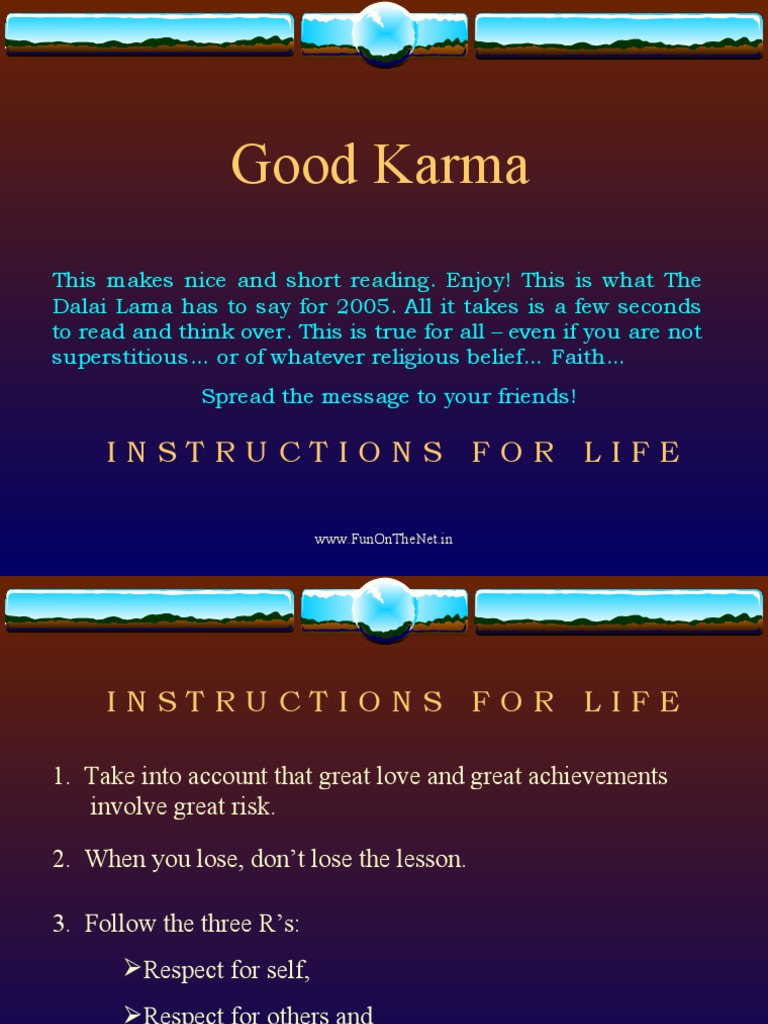 Good Karma

This makes nice and short reading. Enjoy! This is what The Dalai Lama has to say for 2005. All it takes is a few seconds to read and think over. This is true for all – even if you are not superstitious… or of whatever religious belief… Faith…

Spread the message to your friends!

INSTRUCTIONS FOR LIFE

www.FunOnTheNet.in

INSTRUCTIONS FOR LIFE

1. Take into account that great love and great achievements involve great risk.

2. When you lose, don't lose the lesson.

3. Follow the three R's:

➢Respect for self,

➢Respect for others and